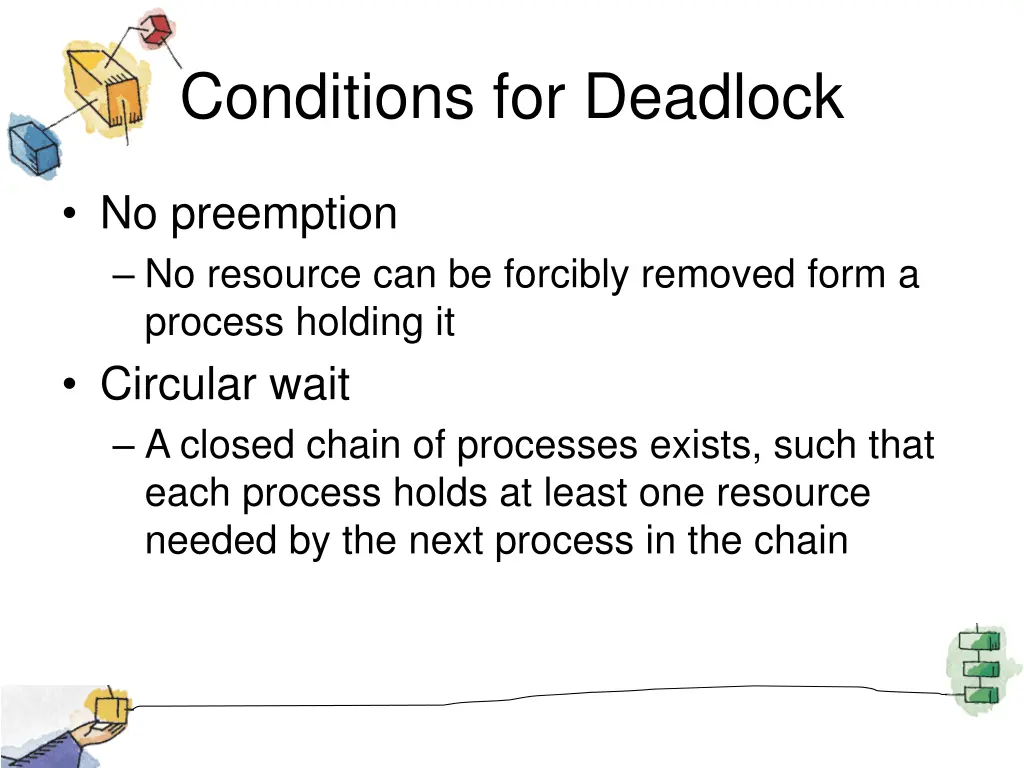 Conditions for Deadlock

• No preemption
– No resource can be forcibly removed form a process holding it

• Circular wait
– A closed chain of processes exists, such that each process holds at least one resource needed by the next process in the chain